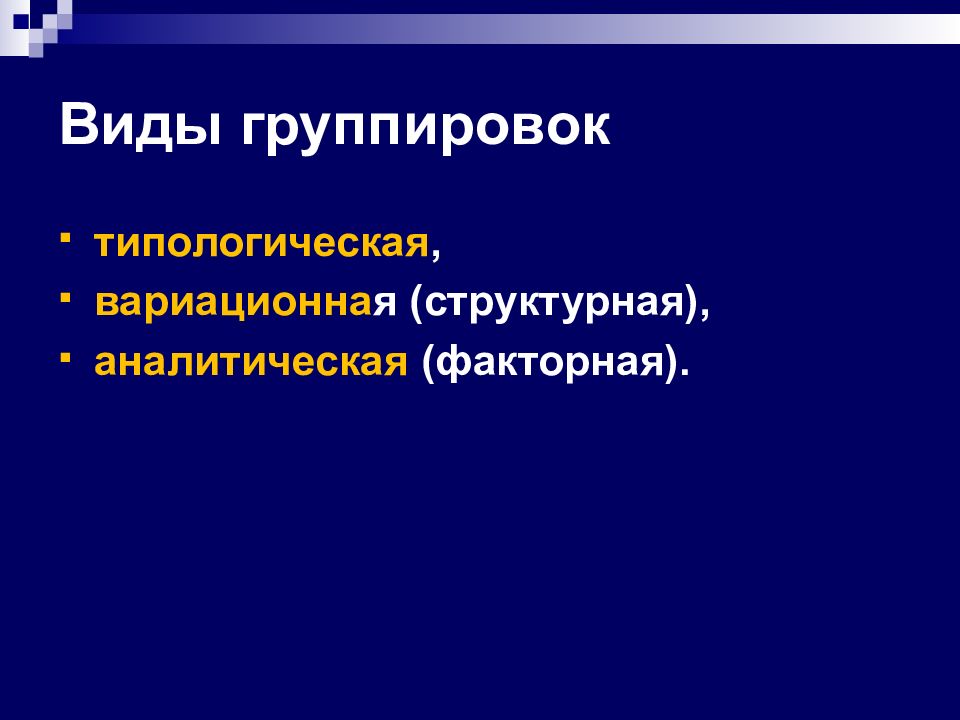 Виды группировок

- типологическая,
- вариационная (структурная),
- аналитическая (факторная).